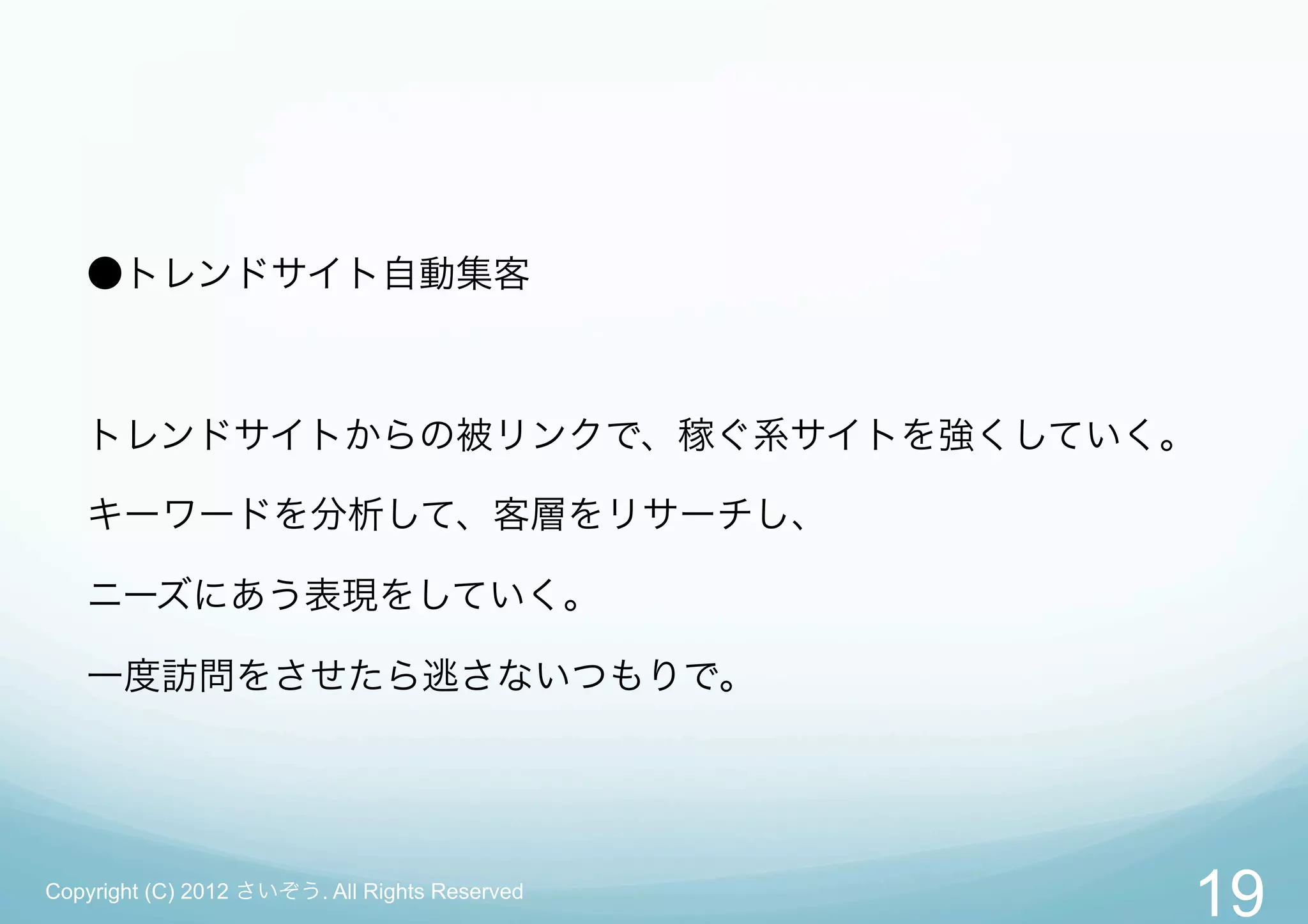 ●トレンドサイト自動集客

トレンドサイトからの被リンクで、稼ぐ系サイトを強くしていく。

キーワードを分析して、客層をリサーチし、

ニーズにあう表現をしていく。

一度訪問をさせたら逃さないつもりで。

Copyright (C) 2012 さいぞう. All Rights Reserved

19